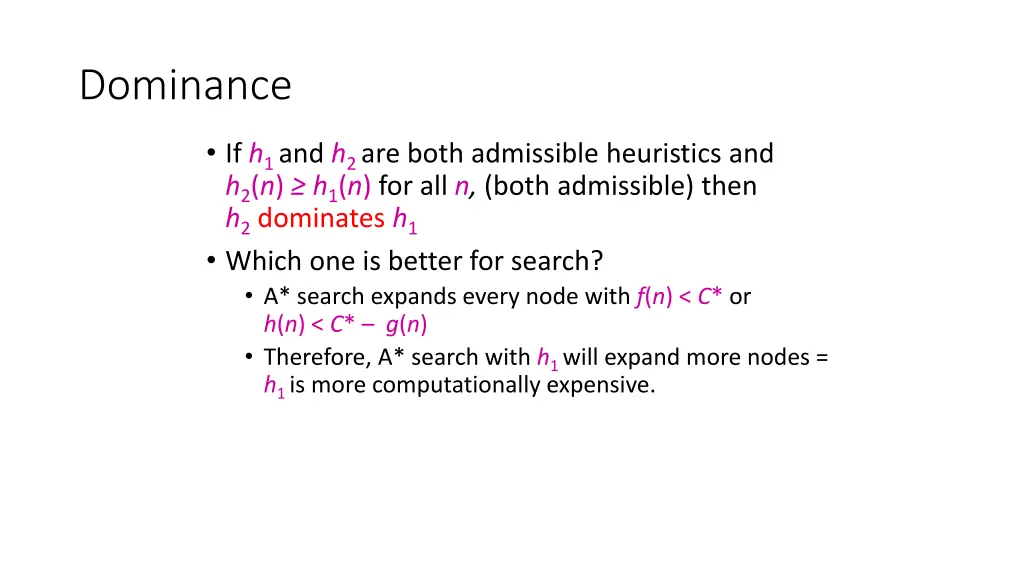 Dominance

• If $h_1$ and $h_2$ are both admissible heuristics and $h_2(n) \geq h_1(n)$ for all $n$, (both admissible) then $h_2$ dominates $h_1$

• Which one is better for search?

  • A* search expands every node with $f(n) < C^*$ or $h(n) < C^* - g(n)$

  • Therefore, A* search with $h_1$ will expand more nodes = $h_1$ is more computationally expensive.